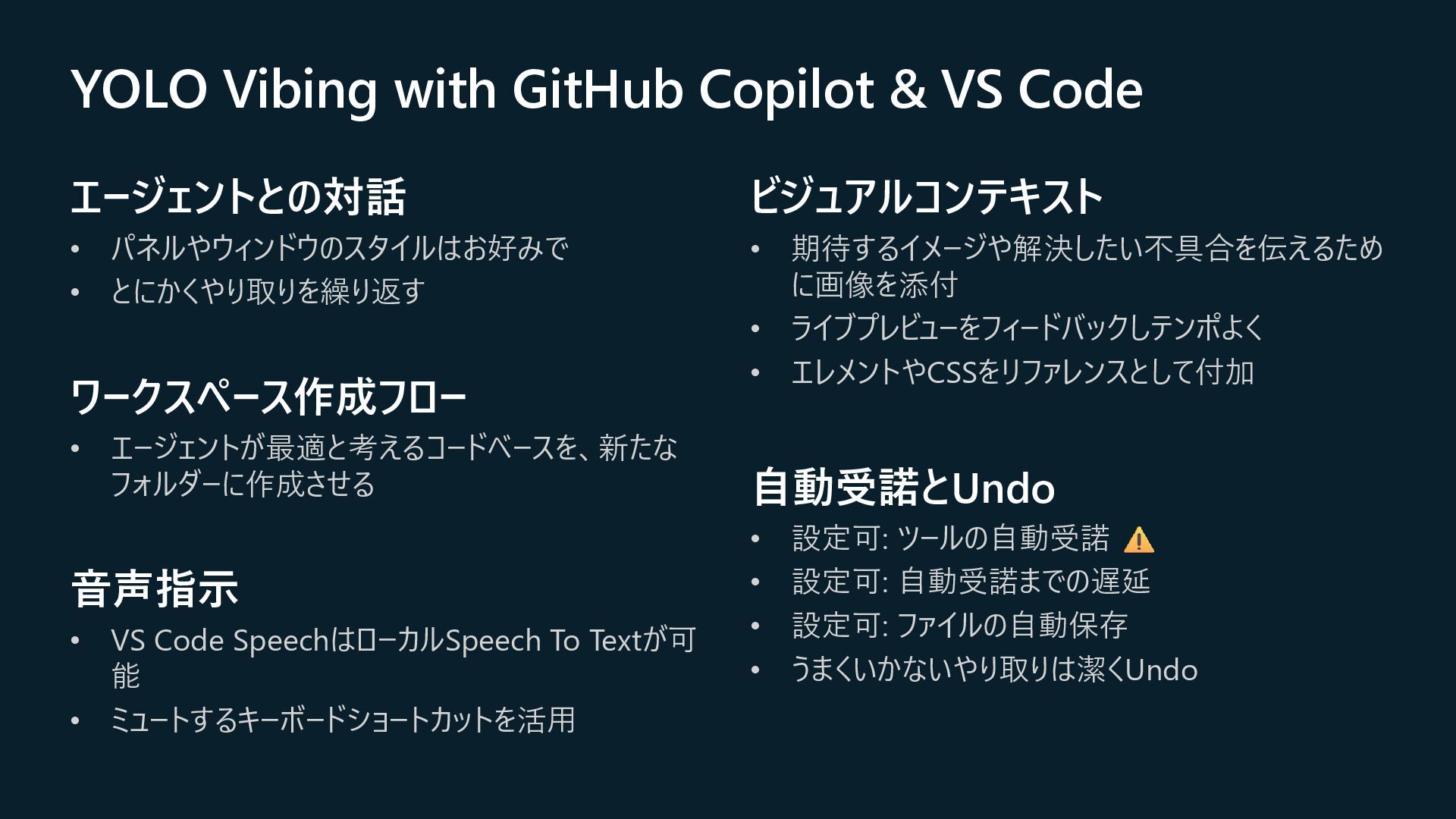 YOLO Vibing with GitHub Copilot & VS Code

エージェントとの対話

• パネルやウィンドウのスタイルはお好みで
• とにかくやり取りを繰り返す

ワークスペース作成フロー

• エージェントが最適と考えるコードベースを、新たなフォルダーに作成させる

音声指示

• VS Code SpeechはローカルSpeech To Textが可能
• ミュートするキーボードショートカットを活用

ビジュアルコンテキスト

• 期待するイメージや解決したい不具合を伝えるために画像を添付
• ライブプレビューをフィードバックしテンポよく
• エレメントやCSSをリファレンスとして付加

自動受諾とUndo

• 設定可: ツールの自動受諾 ⚠️
• 設定可: 自動受諾までの遅延
• 設定可: ファイルの自動保存
• うまくいかないやり取りは潔くUndo